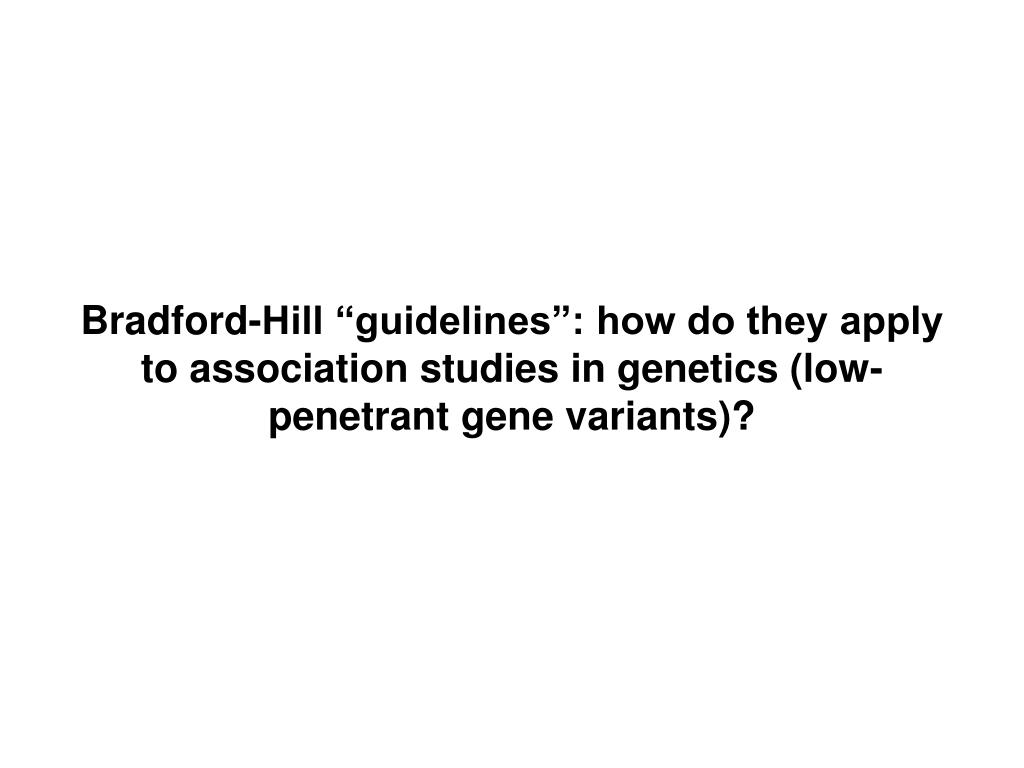 Bradford-Hill “guidelines”: how do they apply to association studies in genetics (low-penetrant gene variants)?